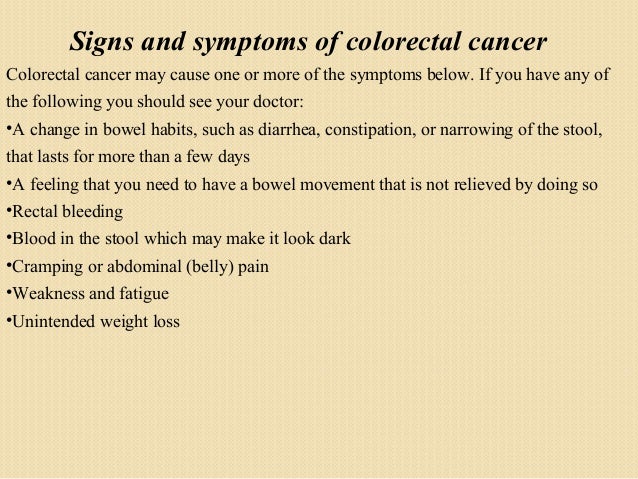 Signs and symptoms of colorectal cancer

Colorectal cancer may cause one or more of the symptoms below. If you have any of the following you should see your doctor:

•A change in bowel habits, such as diarrhea, constipation, or narrowing of the stool, that lasts for more than a few days

•A feeling that you need to have a bowel movement that is not relieved by doing so

•Rectal bleeding

•Blood in the stool which may make it look dark

•Cramping or abdominal (belly) pain

•Weakness and fatigue

•Unintended weight loss